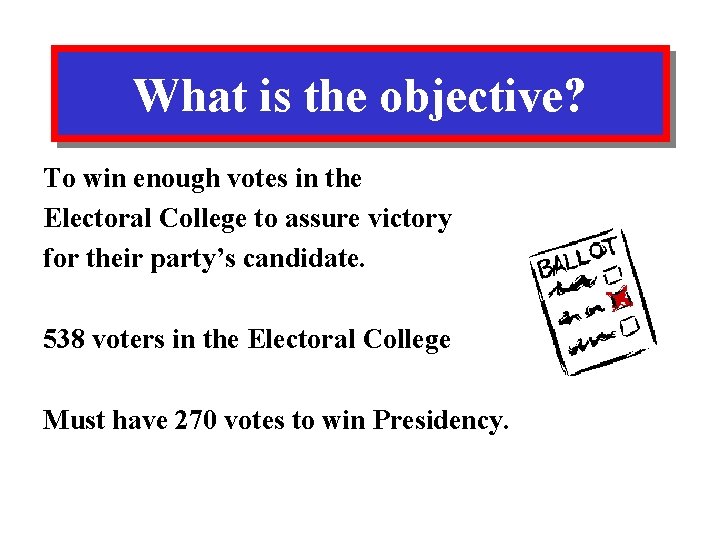 What is the objective?

To win enough votes in the Electoral College to assure victory for their party's candidate.

538 voters in the Electoral College

Must have 270 votes to win Presidency.

BALLOT